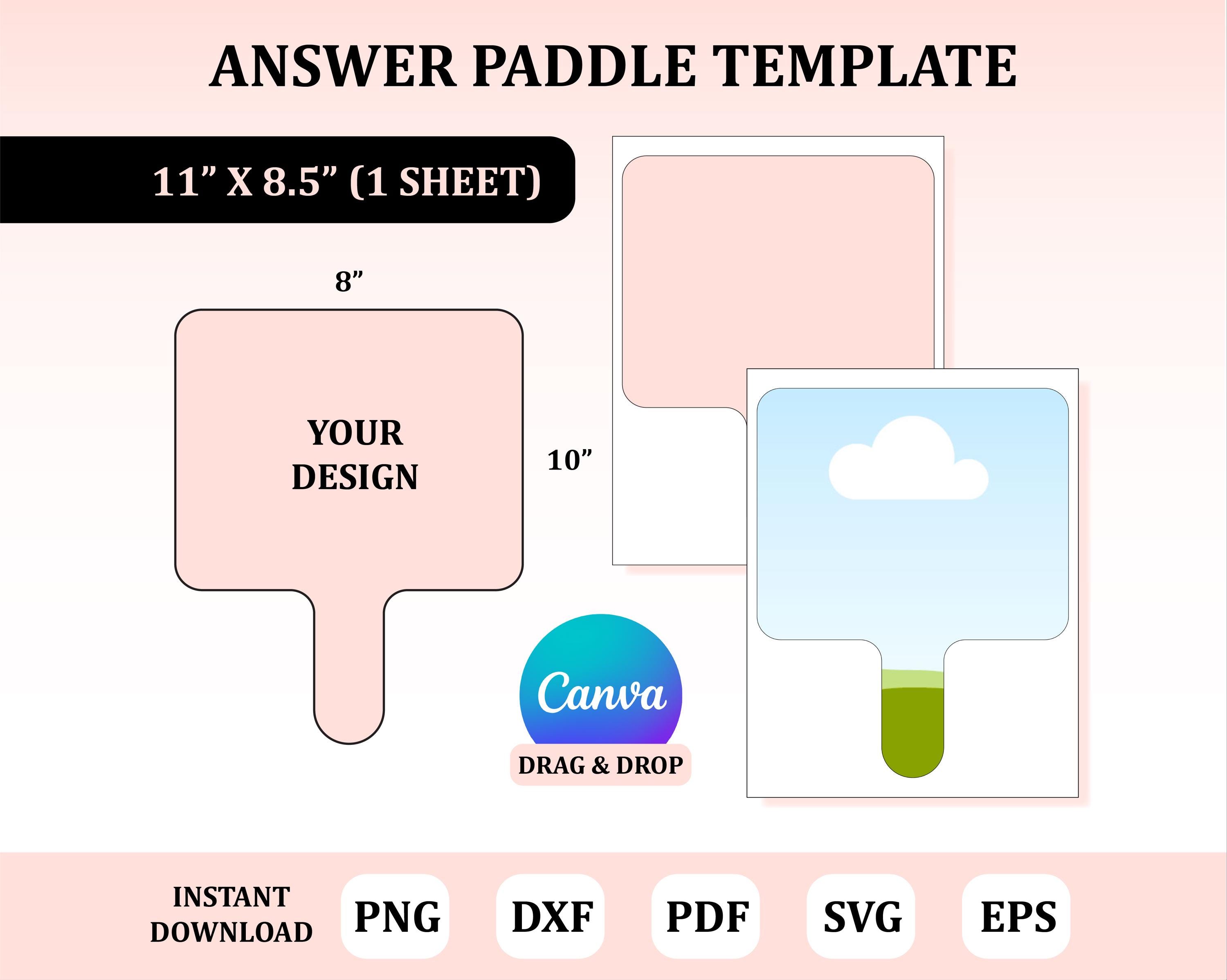 ANSWER PADDLE TEMPLATE

11” X 8.5” (1 SHEET)

8”

YOUR DESIGN

10”

Canva

DRAG & DROP

INSTANT DOWNLOAD

PNG

DXF

PDF

SVG

EPS